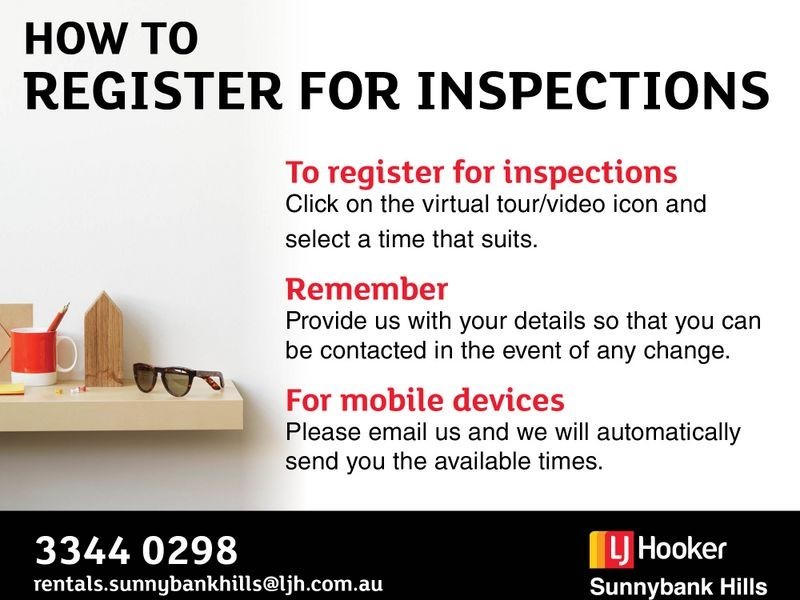 HOW TO
REGISTER FOR INSPECTIONS

To register for inspections
Click on the virtual tour/video icon and select a time that suits.

Remember
Provide us with your details so that you can be contacted in the event of any change.

For mobile devices
Please email us and we will automatically send you the available times.

3344 0298
rentals.sunnybankhills@ljh.com.au

LJ Hooker
Sunnybank Hills